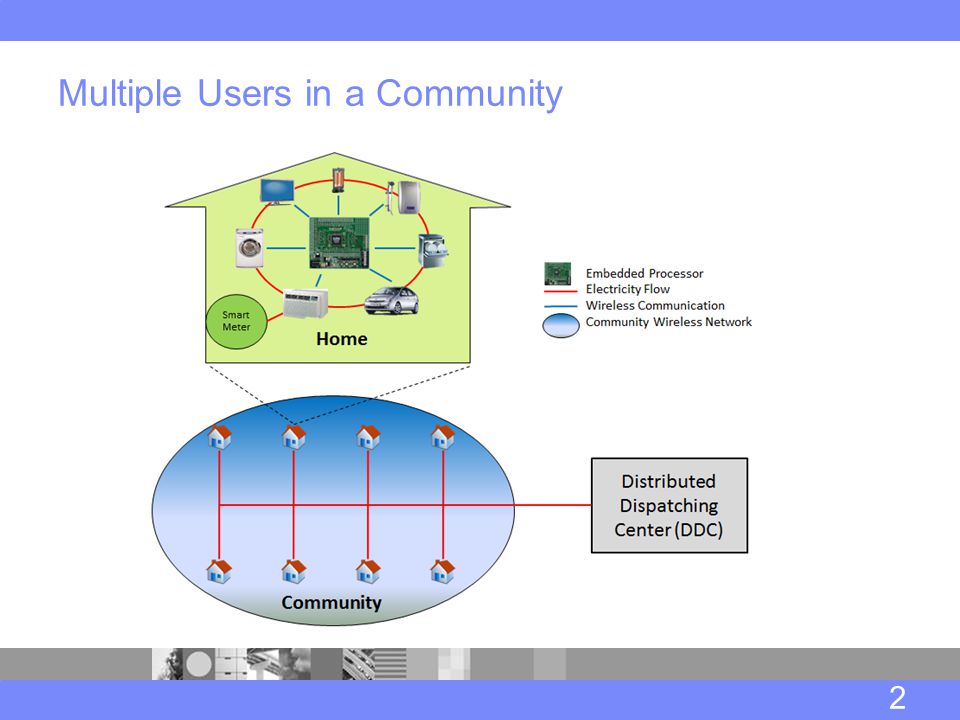 Multiple Users in a Community

Smart Meter

Home

Embedded Processor
Electricity Flow
Wireless Communication
Community Wireless Network

Distributed Dispatching Center (DDC)

Community

2